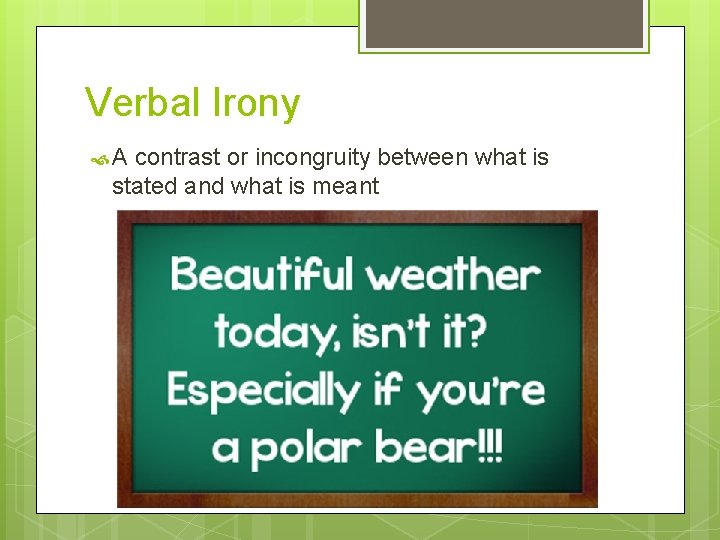 Verbal Irony

A contrast or incongruity between what is stated and what is meant

Beautiful weather today, isn't it? Especially if you're a polar bear!!!